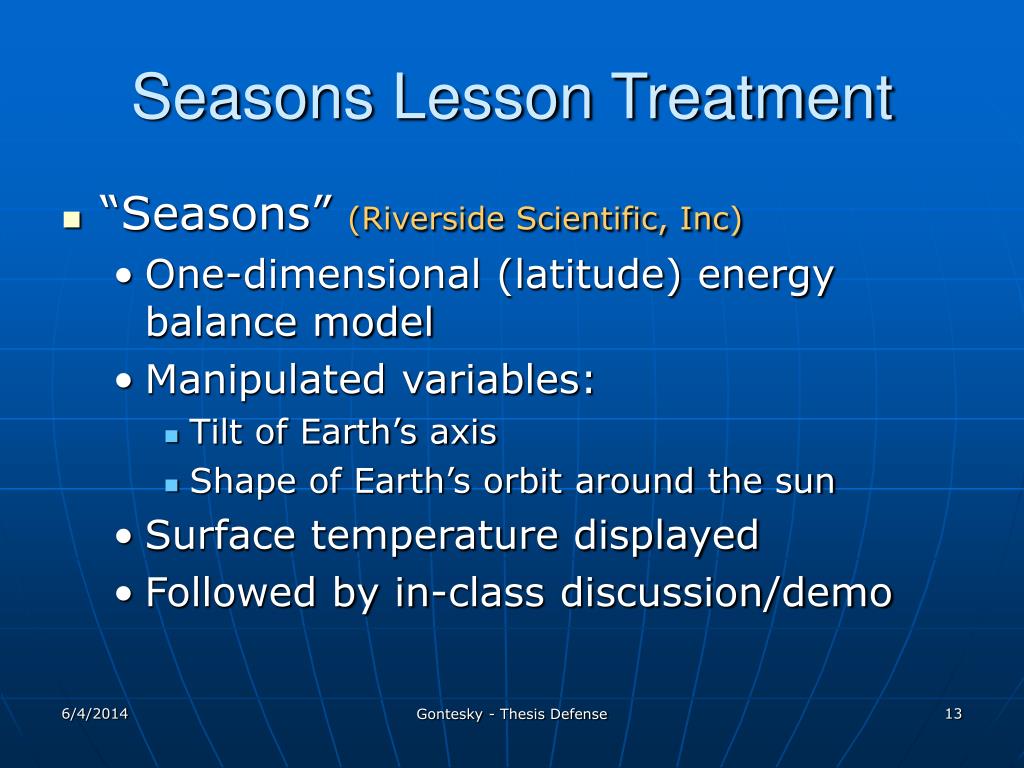 Seasons Lesson Treatment

- “Seasons” (Riverside Scientific, Inc)
  - One-dimensional (latitude) energy balance model
  - Manipulated variables:
    - Tilt of Earth’s axis
    - Shape of Earth’s orbit around the sun
  - Surface temperature displayed
  - Followed by in-class discussion/demo

6/4/2014

Gontesky - Thesis Defense

13